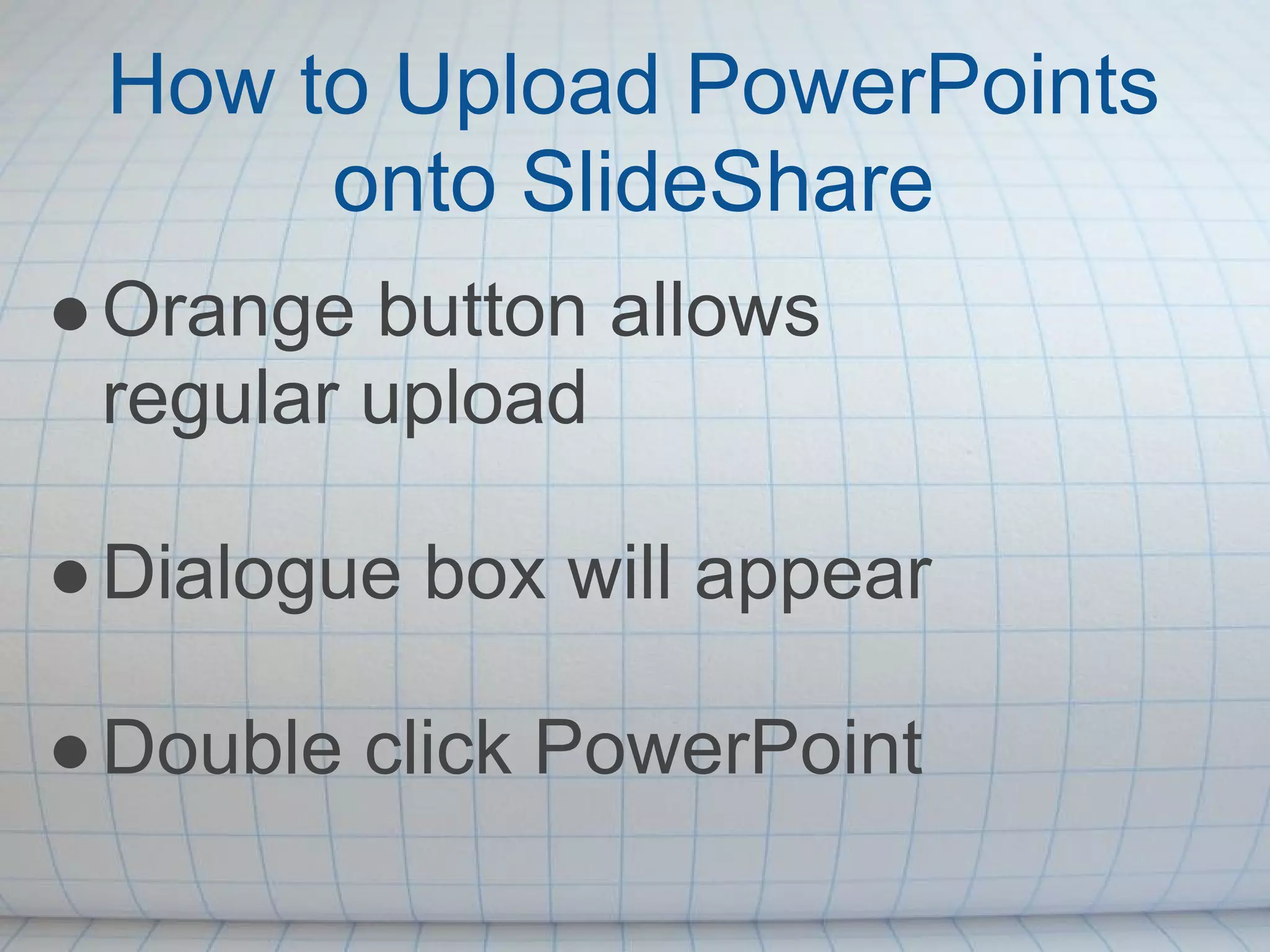 How to Upload PowerPoints onto SlideShare

● Orange button allows regular upload

● Dialogue box will appear

● Double click PowerPoint